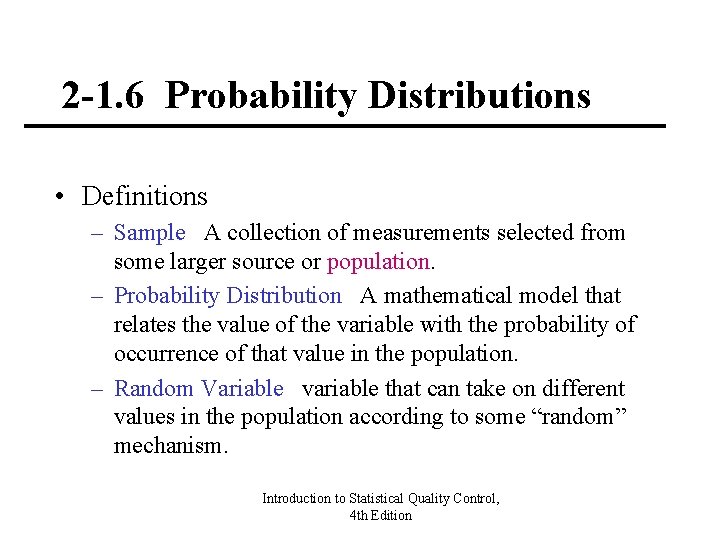 2-1.6 Probability Distributions

• Definitions

– Sample A collection of measurements selected from some larger source or population.

– Probability Distribution A mathematical model that relates the value of the variable with the probability of occurrence of that value in the population.

– Random Variable variable that can take on different values in the population according to some “random” mechanism.

Introduction to Statistical Quality Control, 4th Edition